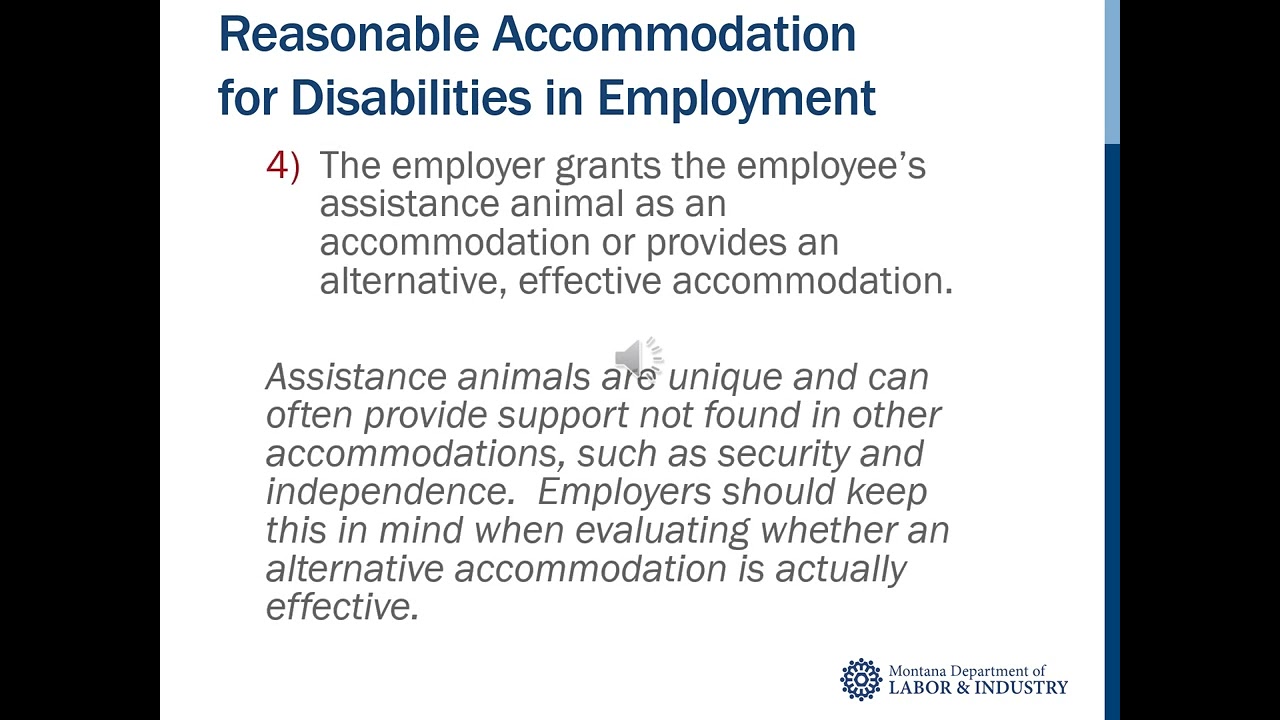 Reasonable Accommodation for Disabilities in Employment

4) The employer grants the employee's assistance animal as an accommodation or provides an alternative, effective accommodation.

Assistance animals are unique and can often provide support not found in other accommodations, such as security and independence. Employers should keep this in mind when evaluating whether an alternative accommodation is actually effective.

Montana Department of LABOR & INDUSTRY